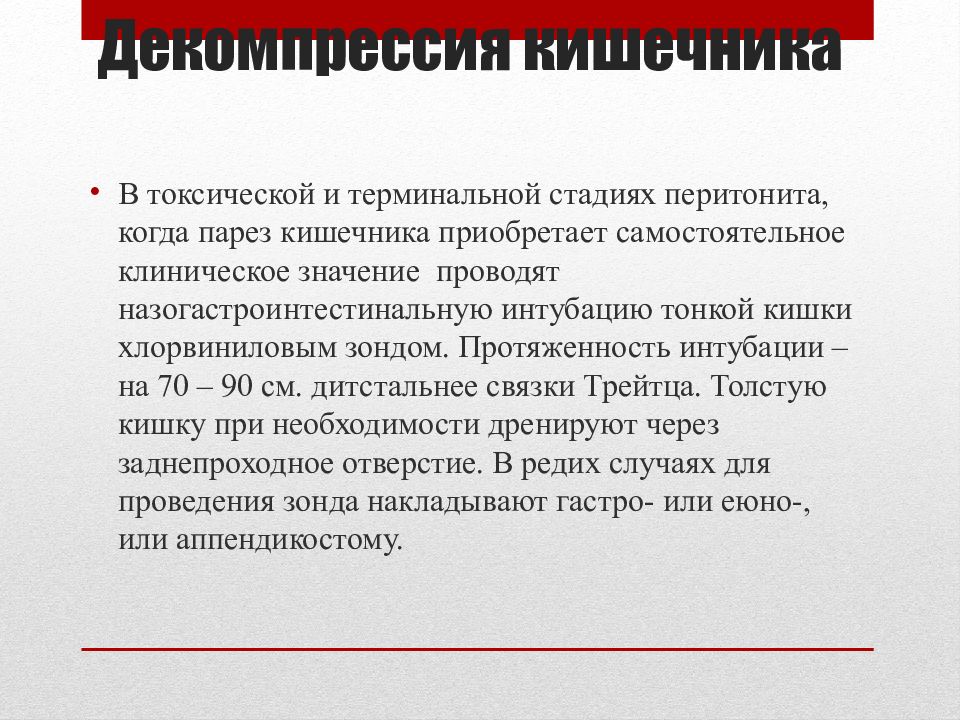 Декомпрессия кишечника

• В токсической и терминальной стадиях перитонита, когда парез кишечника приобретает самостоятельное клиническое значение  проводят назогастроинтестинальную интубацию тонкой кишки хлорвиниловым зондом. Протяженность интубации – на 70 – 90 см. дитстальнее связки Трейтца. Толстую кишку при необходимости дренируют через заднепроходное отверстие. В редих случаях для проведения зонда накладывают гастро- или еюно-, или аппендикостому.